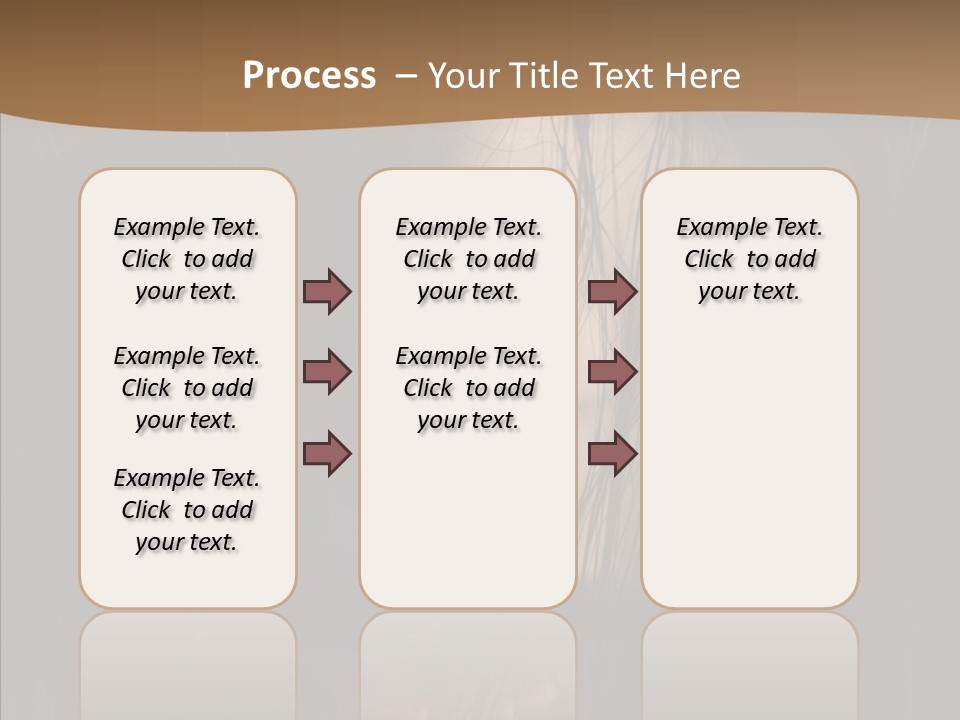 Process – Your Title Text Here

Example Text. Click to add your text.

Example Text. Click to add your text.

Example Text. Click to add your text.

Example Text. Click to add your text.

Example Text. Click to add your text.

Example Text. Click to add your text.